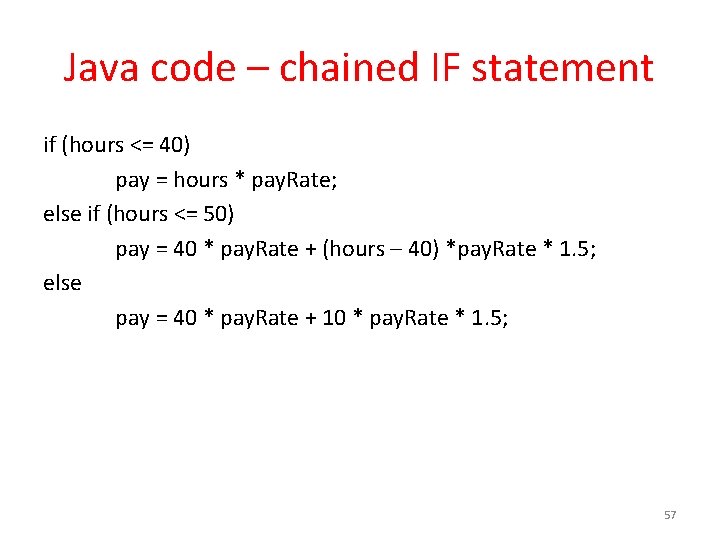 Java code – chained IF statement

if (hours <= 40)
pay = hours * payRate;
else if (hours <= 50)
pay = 40 * payRate + (hours – 40) *payRate * 1.5;
else
pay = 40 * payRate + 10 * payRate * 1.5;

57